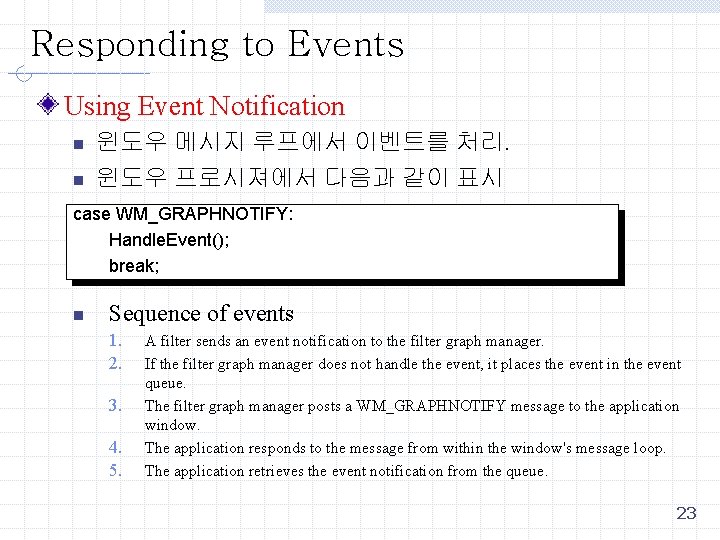 Responding to Events

Using Event Notification

윈도우 메시지 루프에서 이벤트를 처리.

윈도우 프로시져에서 다음과 같이 표시

case WM_GRAPHNOTIFY:
HandleEvent();
break;

Sequence of events

1. A filter sends an event notification to the filter graph manager.
2. If the filter graph manager does not handle the event, it places the event in the event queue.
3. The filter graph manager posts a WM_GRAPHNOTIFY message to the application window.
4. The application responds to the message from within the window's message loop.
5. The application retrieves the event notification from the queue.

23